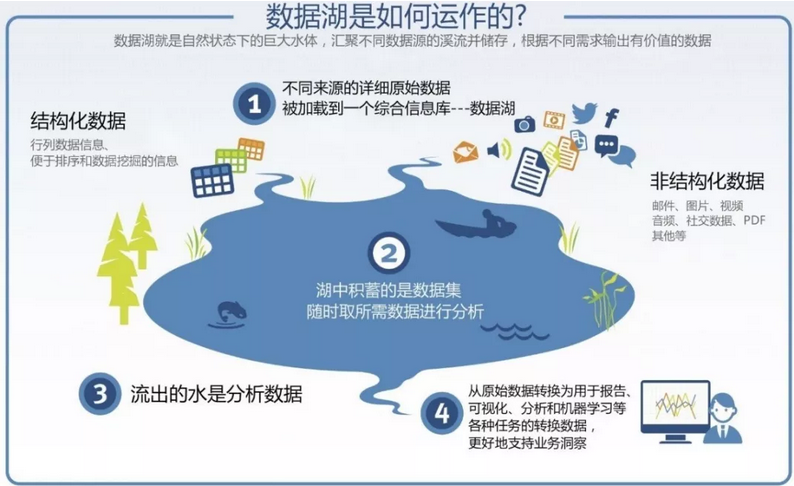 数据湖是如何运作的?

数据湖就是自然状态下的巨大水体，汇聚不同数据源的溪流并储存，根据不同需求输出有价值的数据

1 不同来源的详细原始数据
被加载到一个综合信息库---数据湖

结构化数据
行列数据信息、
便于排序和数据挖掘的信息

非结构化数据
邮件、图片、视频
音频、社交数据、PDF
其他等

2 湖中积蓄的是数据集
随时取所需数据进行分析

3 流出的水是分析数据

4 从原始数据转换为用于报告、
可视化、分析和机器学习等
各种任务的转换数据，
更好地支持业务洞察